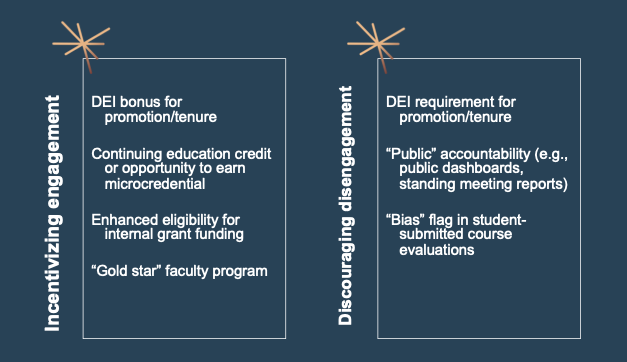 Incentivizing engagement

DEI bonus for promotion/tenure

Continuing education credit or opportunity to earn microcredential

Enhanced eligibility for internal grant funding

“Gold star” faculty program

Discouraging disengagement

DEI requirement for promotion/tenure

“Public” accountability (e.g., public dashboards, standing meeting reports)

“Bias” flag in student-submitted course evaluations